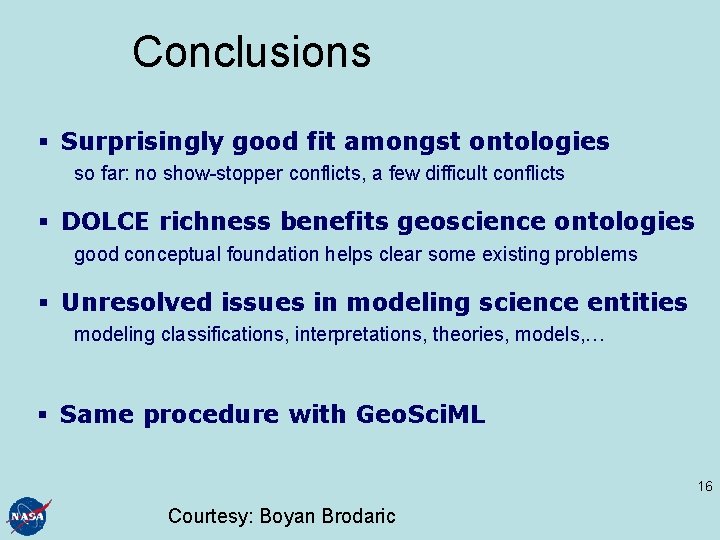 Conclusions

▪ Surprisingly good fit amongst ontologies
so far: no show-stopper conflicts, a few difficult conflicts

▪ DOLCE richness benefits geoscience ontologies
good conceptual foundation helps clear some existing problems

▪ Unresolved issues in modeling science entities
modeling classifications, interpretations, theories, models,…

▪ Same procedure with GeoSciML

16

NASA

Courtesy: Boyan Brodaric